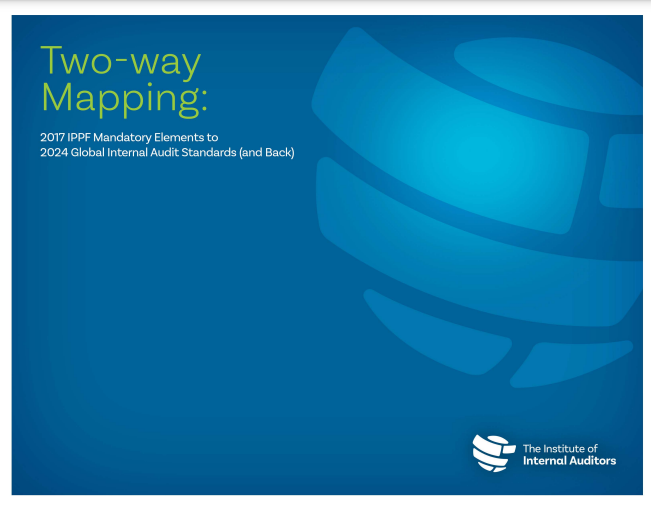 Two-way Mapping:

2017 IPPF Mandatory Elements to
2024 Global Internal Audit Standards (and Back)

The Institute of
Internal Auditors